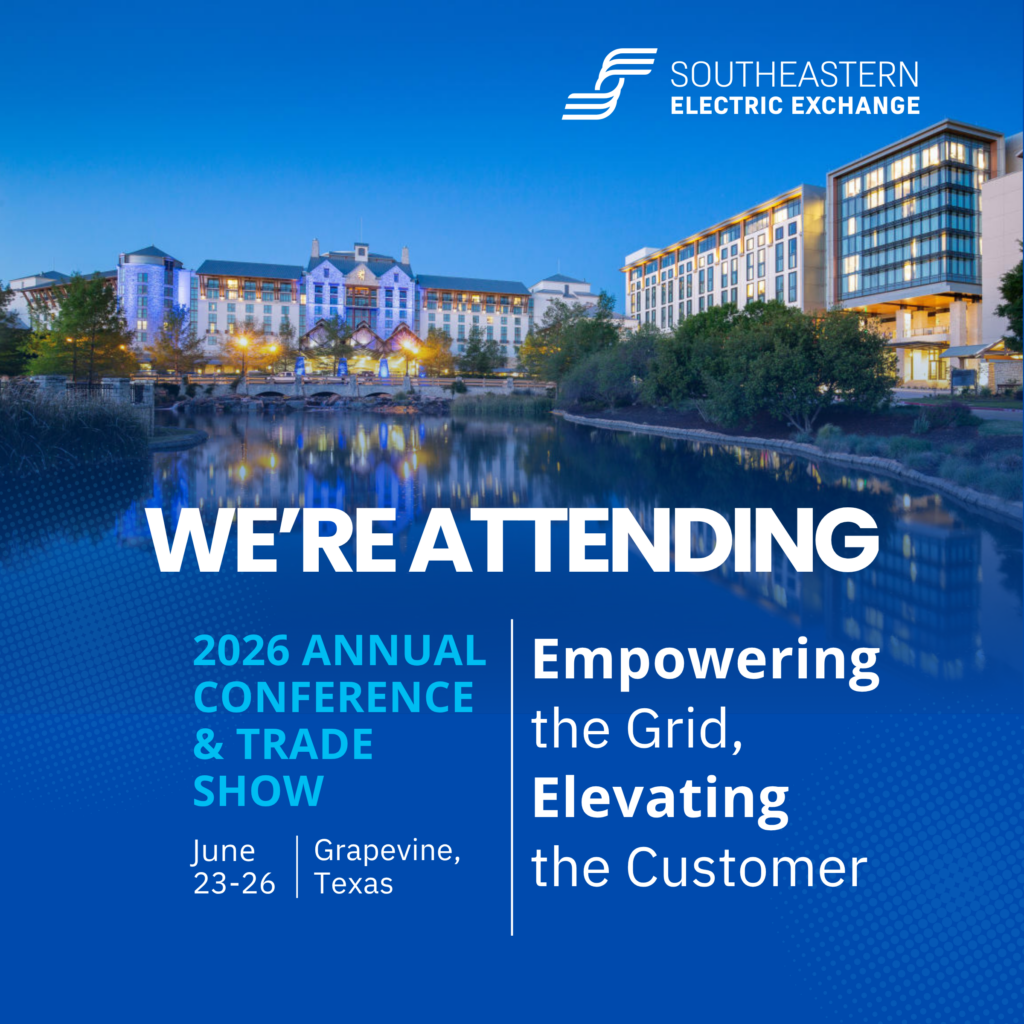 SOUTHEASTERN
ELECTRIC EXCHANGE

WE'RE ATTENDING

2026 ANNUAL CONFERENCE & TRADE SHOW

June 23-26

Grapevine, Texas

Empowering the Grid, Elevating the Customer